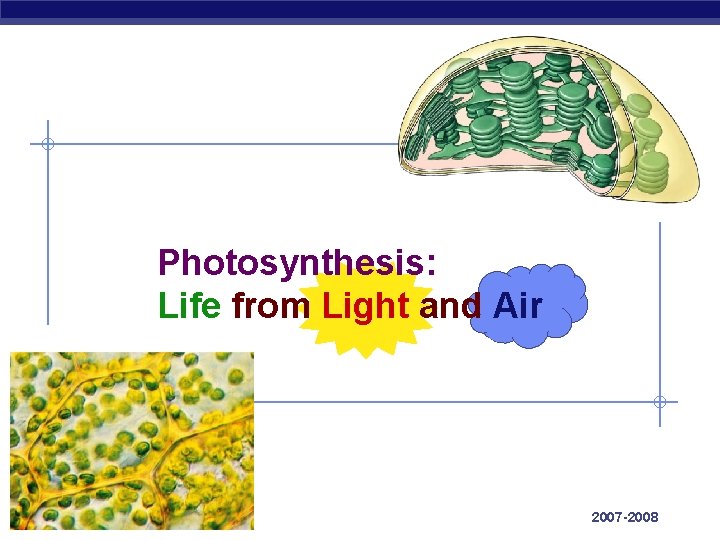 Photosynthesis:
Life from Light and Air

2007-2008